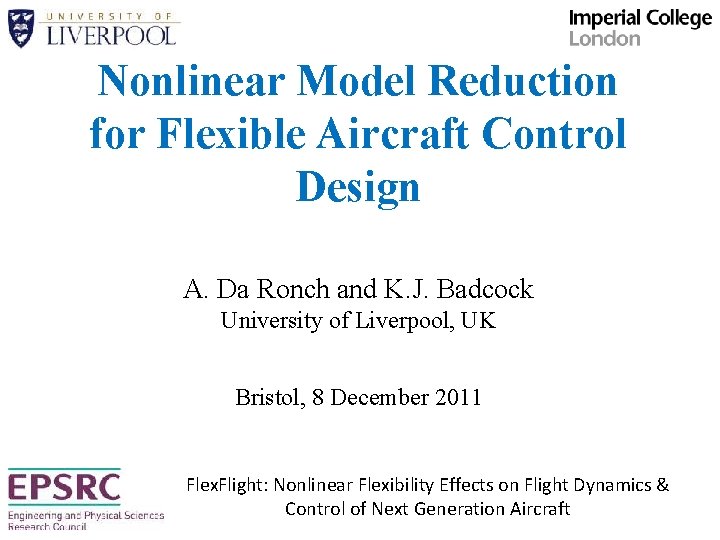 UNIVERSITY OF
LIVERPOOL

Imperial College
London

Nonlinear Model Reduction for Flexible Aircraft Control Design

A. Da Ronch and K.J. Badcock
University of Liverpool, UK

Bristol, 8 December 2011

EPSRC
Engineering and Physical Sciences Research Council

FlexFlight: Nonlinear Flexibility Effects on Flight Dynamics & Control of Next Generation Aircraft